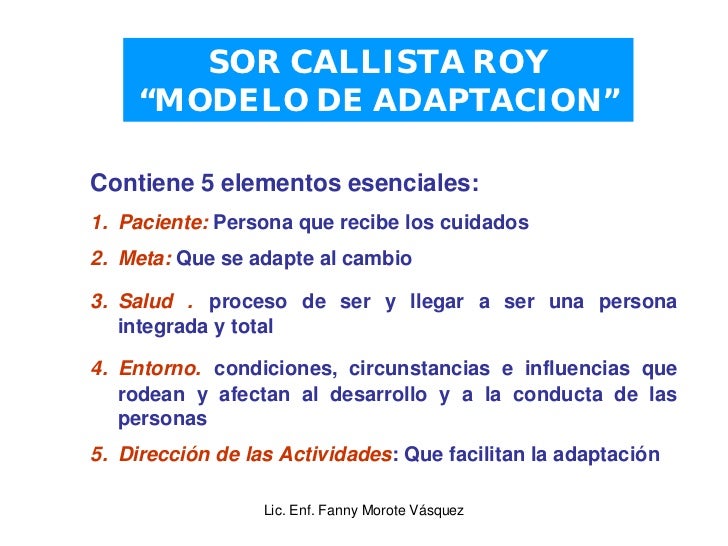 SOR CALLISTA ROY
“MODELO DE ADAPTACION”

Contiene 5 elementos esenciales:

1. Paciente: Persona que recibe los cuidados
2. Meta: Que se adapte al cambio
3. Salud . proceso de ser y llegar a ser una persona integrada y total
4. Entorno. condiciones, circunstancias e influencias que rodean y afectan al desarrollo y a la conducta de las personas
5. Dirección de las Actividades: Que facilitan la adaptación

Lic. Enf. Fanny Morote Vásquez